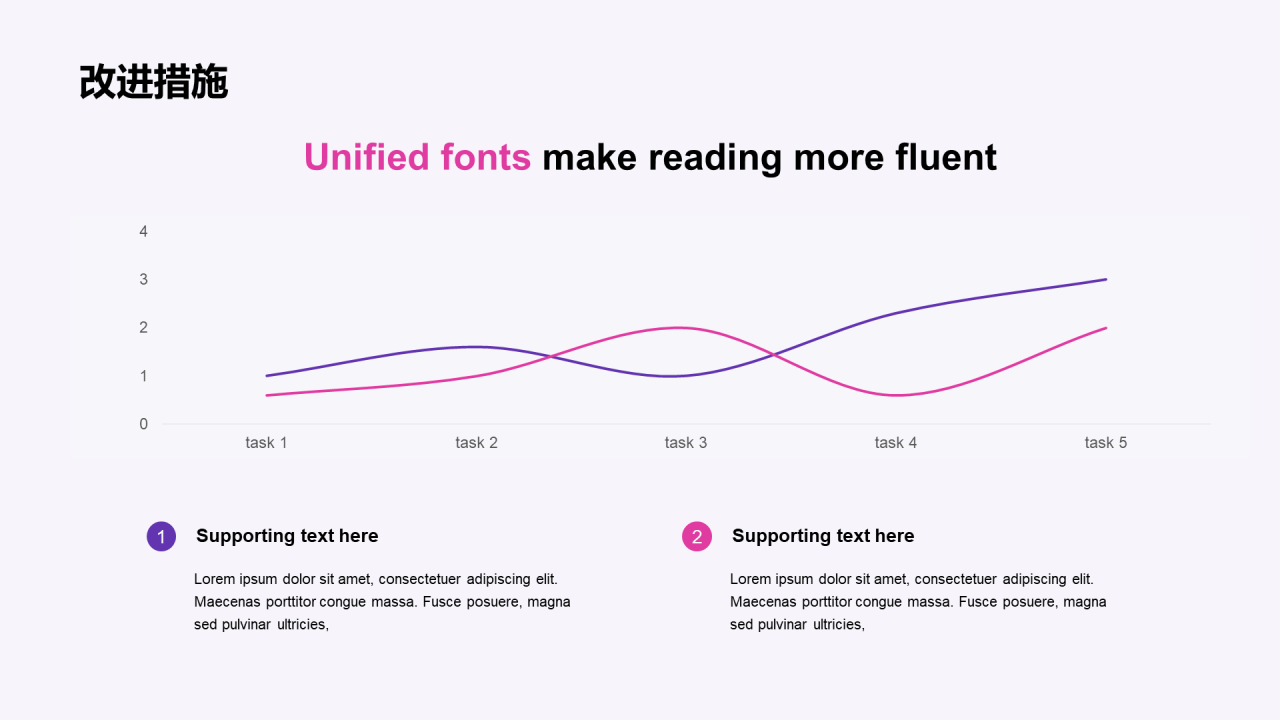 改进措施

Unified fonts make reading more fluent

4
3
2
1
0
task 1 task 2 task 3 task 4 task 5

1 Supporting text here

Lorem ipsum dolor sit amet, consectetuer adipiscing elit. Maecenas porttitor congue massa. Fusce posuere, magna sed pulvinar ultricies,

2 Supporting text here

Lorem ipsum dolor sit amet, consectetuer adipiscing elit. Maecenas porttitor congue massa. Fusce posuere, magna sed pulvinar ultricies,